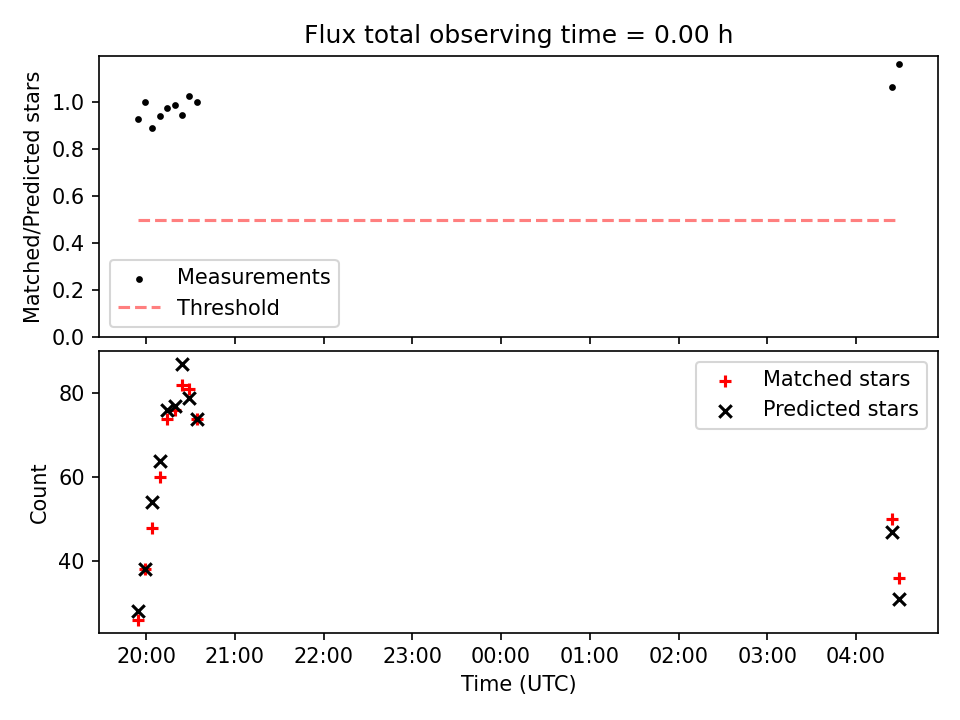 Flux total observing time = 0.00 h

Matched/Predicted stars

1.0
0.8
0.6
0.4
0.2
0.0

Measurements
Threshold

Count

80
60
40

Matched stars
Predicted stars

20:00 21:00 22:00 23:00 00:00 01:00 02:00 03:00 04:00

Time (UTC)